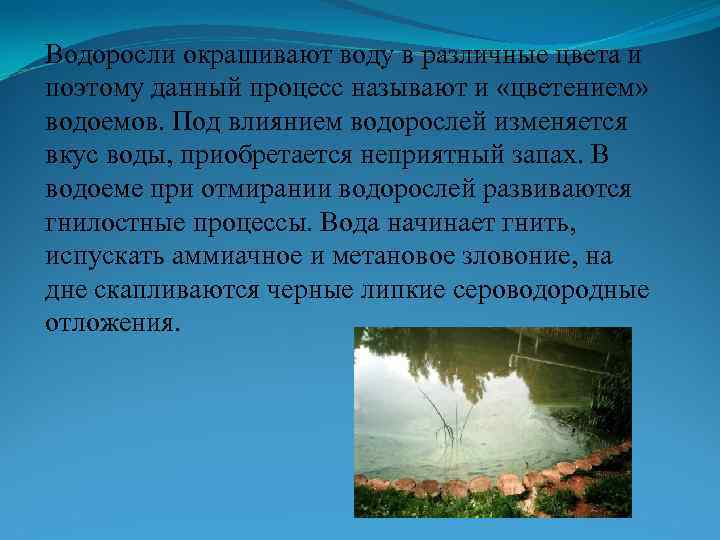 Водоросли окрашивают воду в различные цвета и поэтому данный процесс называют и «цветением» водоемов. Под влиянием водорослей изменяется вкус воды, приобретается неприятный запах. В водоеме при отмирании водорослей развиваются гнилостные процессы. Вода начинает гнить, испускать аммиачное и метановое зловоние, на дне скапливаются черные липкие сероводородные отложения.